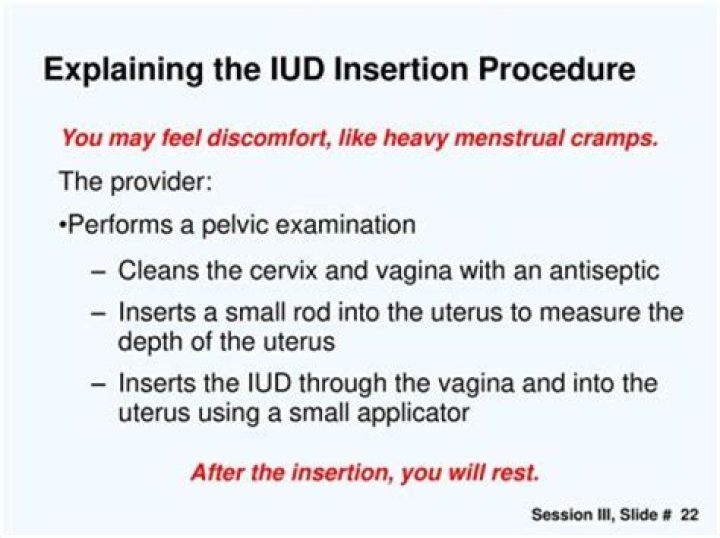 Explaining the IUD Insertion Procedure

You may feel discomfort, like heavy menstrual cramps.

The provider:

•Performs a pelvic examination

– Cleans the cervix and vagina with an antiseptic

– Inserts a small rod into the uterus to measure the depth of the uterus

– Inserts the IUD through the vagina and into the uterus using a small applicator

After the insertion, you will rest.

Session III, Slide # 22